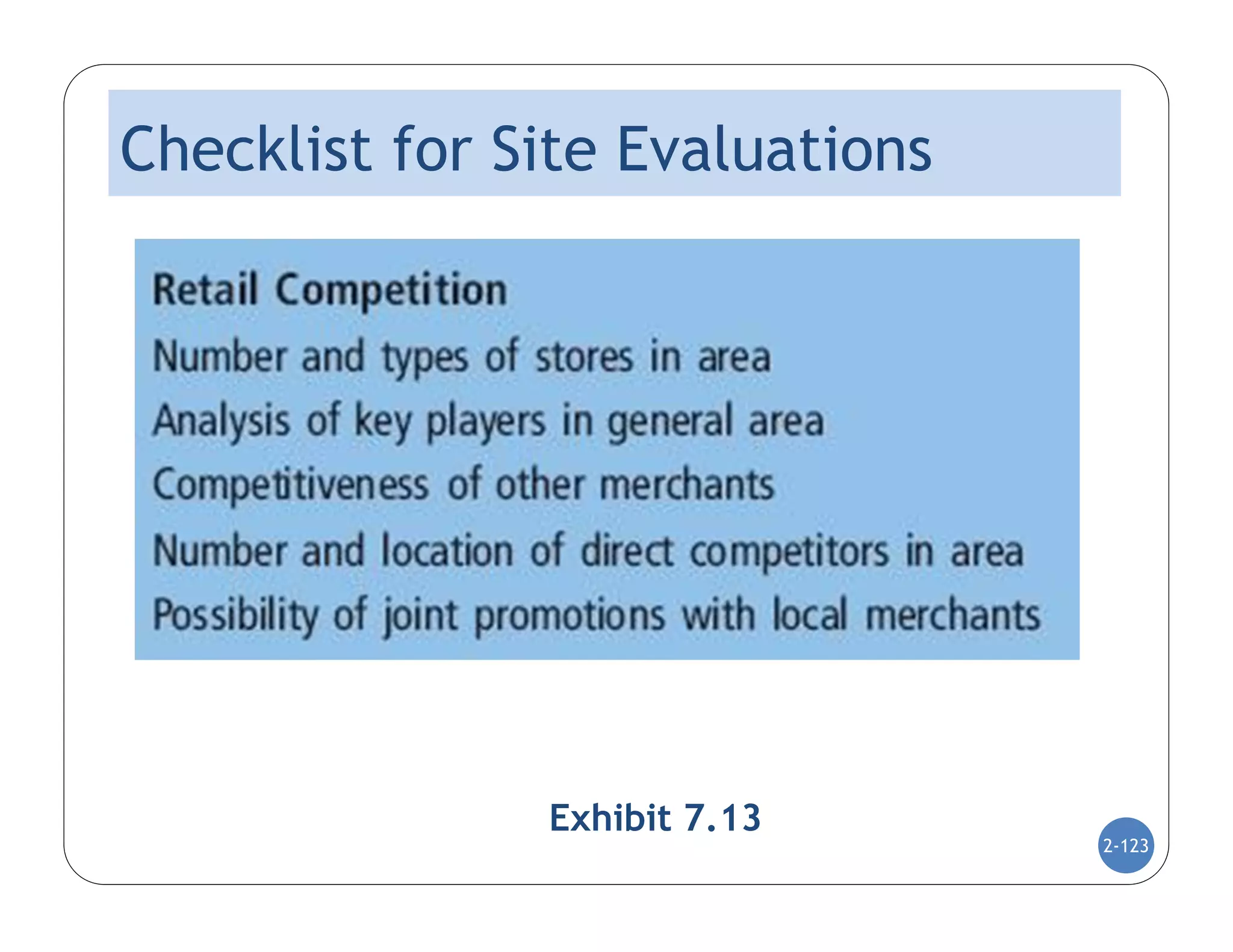 Checklist for Site Evaluations

Retail Competition

Number and types of stores in area

Analysis of key players in general area

Competitiveness of other merchants

Number and location of direct competitors in area

Possibility of joint promotions with local merchants

Exhibit 7.13

2-123